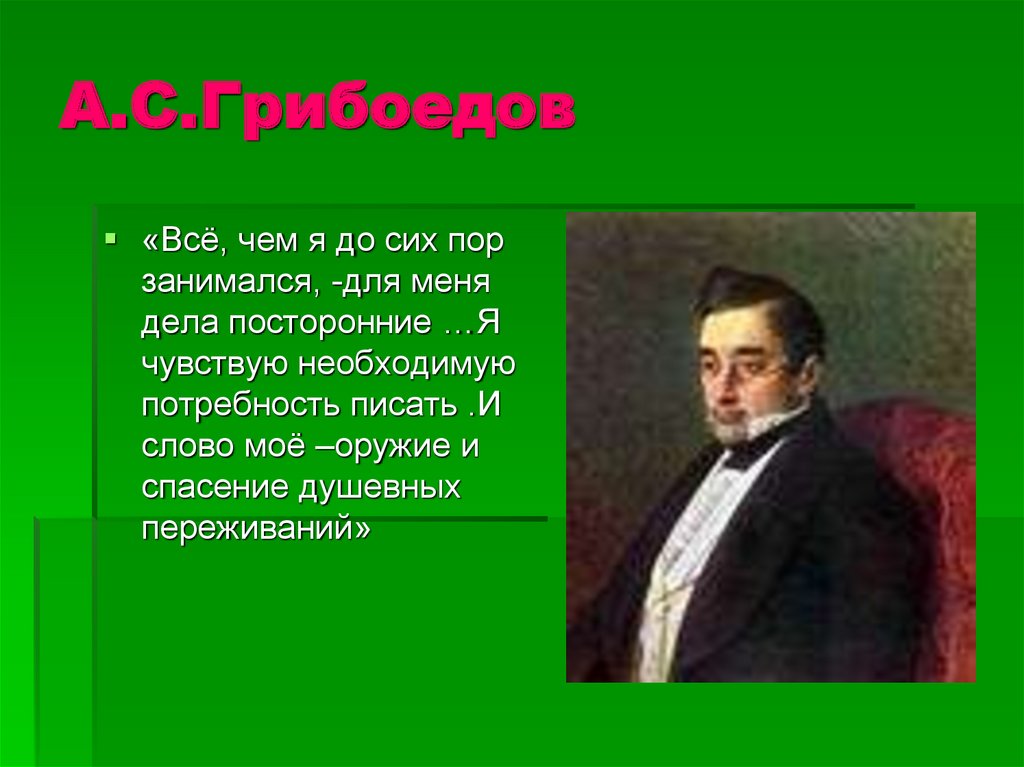 А.С.Грибоедов

«Всё, чем я до сих пор занимался, -для меня дела посторонние …Я чувствую необходимую потребность писать .И слово моё –оружие и спасение душевных переживаний»